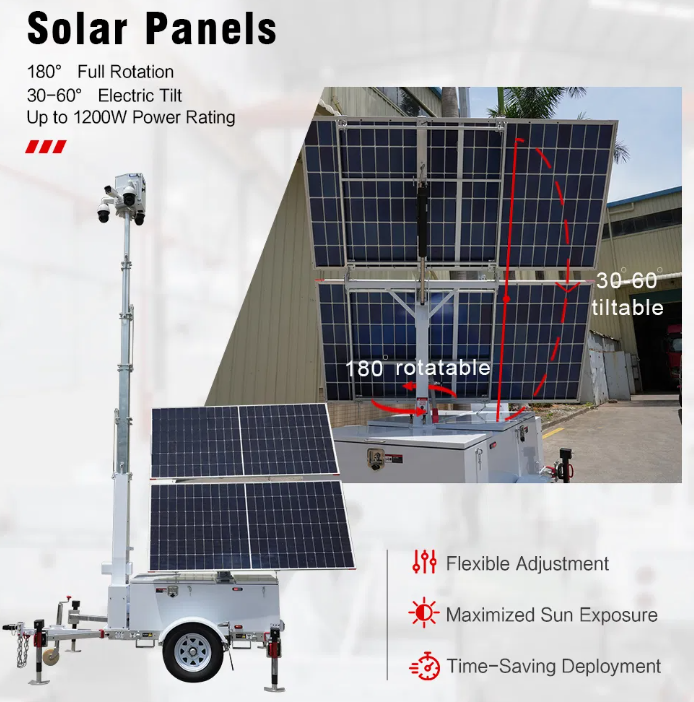 Solar Panels

180° Full Rotation
30-60° Electric Tilt
Up to 1200W Power Rating

30°-60°
tiltable

180° rotatable

Flexible Adjustment

Maximized Sun Exposure

Time-Saving Deployment